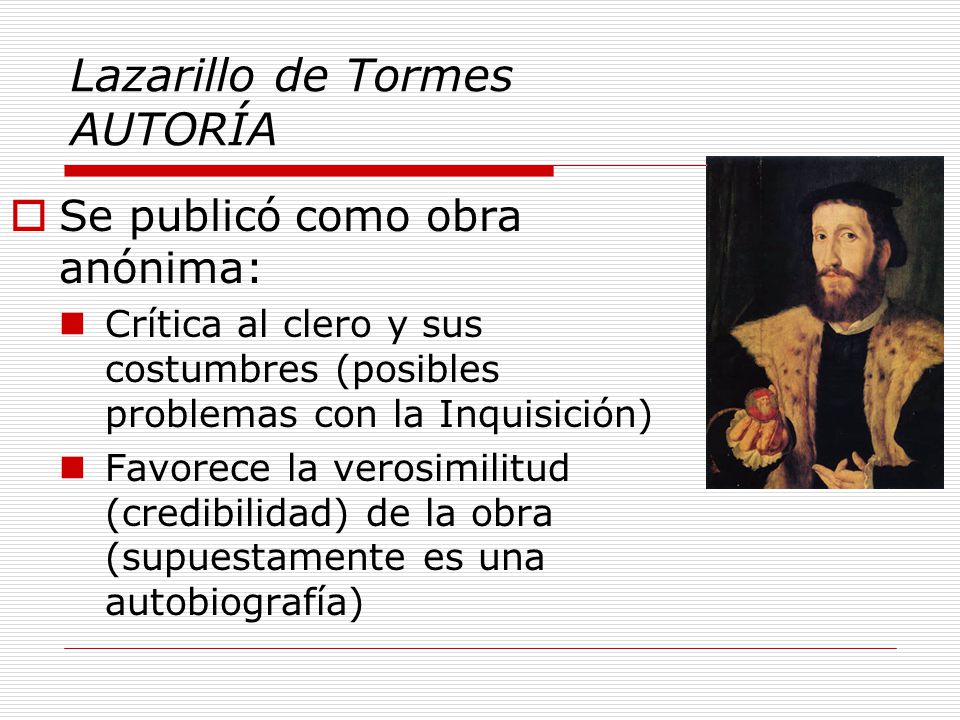 Lazarillo de Tormes
AUTORÍA

Se publicó como obra anónima:

Crítica al clero y sus costumbres (posibles problemas con la Inquisición)

Favorece la verosimilitud (credibilidad) de la obra (supuestamente es una autobiografía)